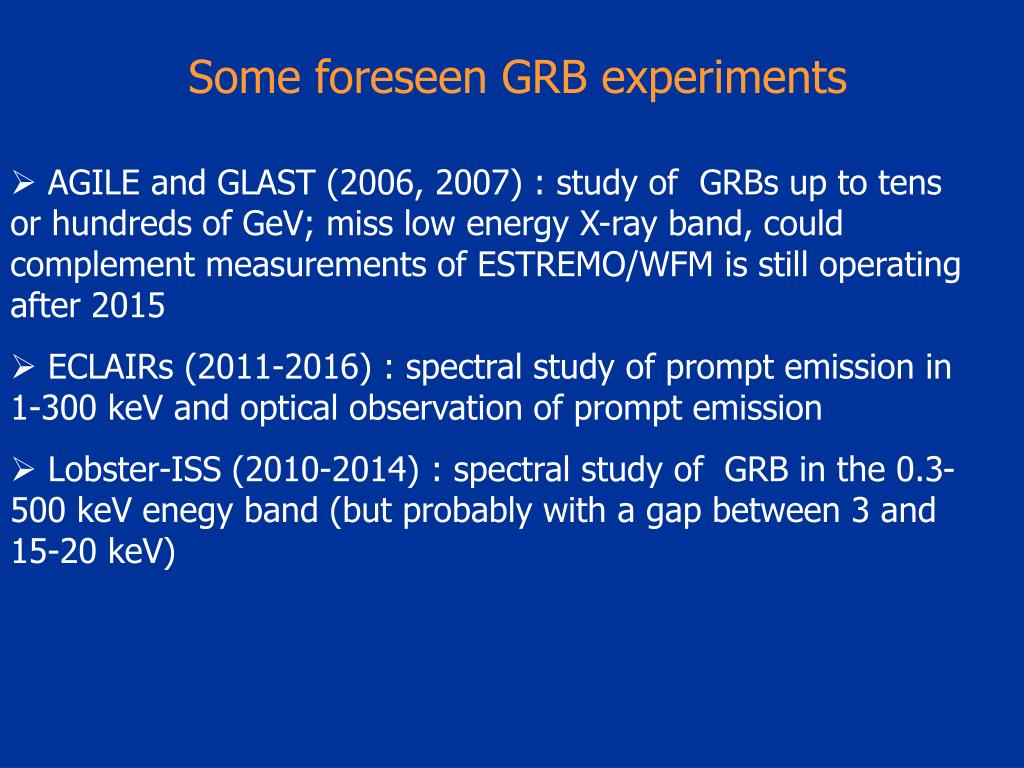 Some foreseen GRB experiments

➢ AGILE and GLAST (2006, 2007) : study of GRBs up to tens or hundreds of GeV; miss low energy X-ray band, could complement measurements of ESTREMO/WFM is still operating after 2015

➢ ECLAIRs (2011-2016) : spectral study of prompt emission in 1-300 keV and optical observation of prompt emission

➢ Lobster-ISS (2010-2014) : spectral study of GRB in the 0.3-500 keV enegy band (but probably with a gap between 3 and 15-20 keV)